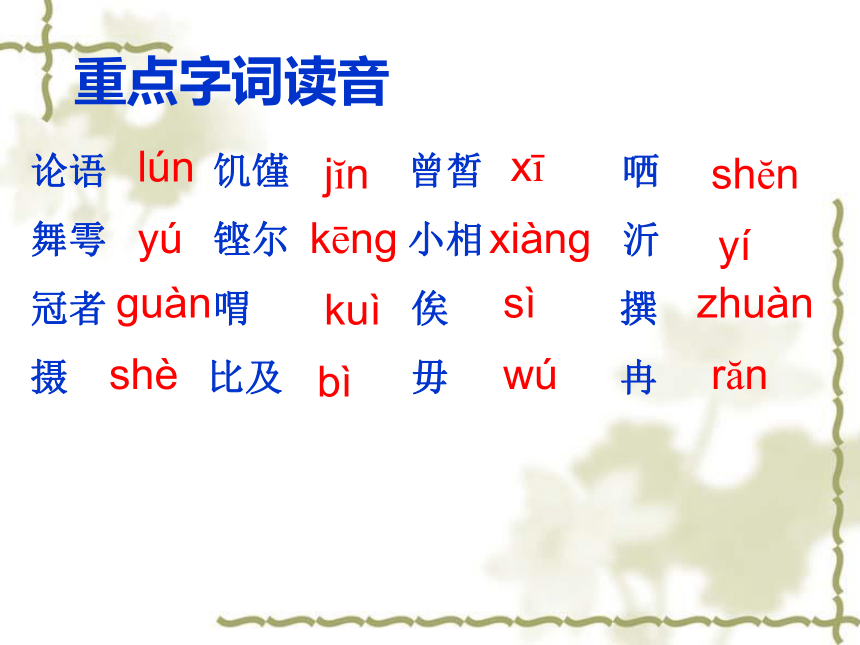 重点字词读音

论语 lún 饥馑 jĭn 曾皙 xī 哂 shĕn

舞雩 yú 铿尔 kēng 小相 xiàng 沂 yí

冠者 guàn 喟 kuì 俟 sì 撰 zhuàn

摄 shè 比及 bì 毋 wú 冉 răn